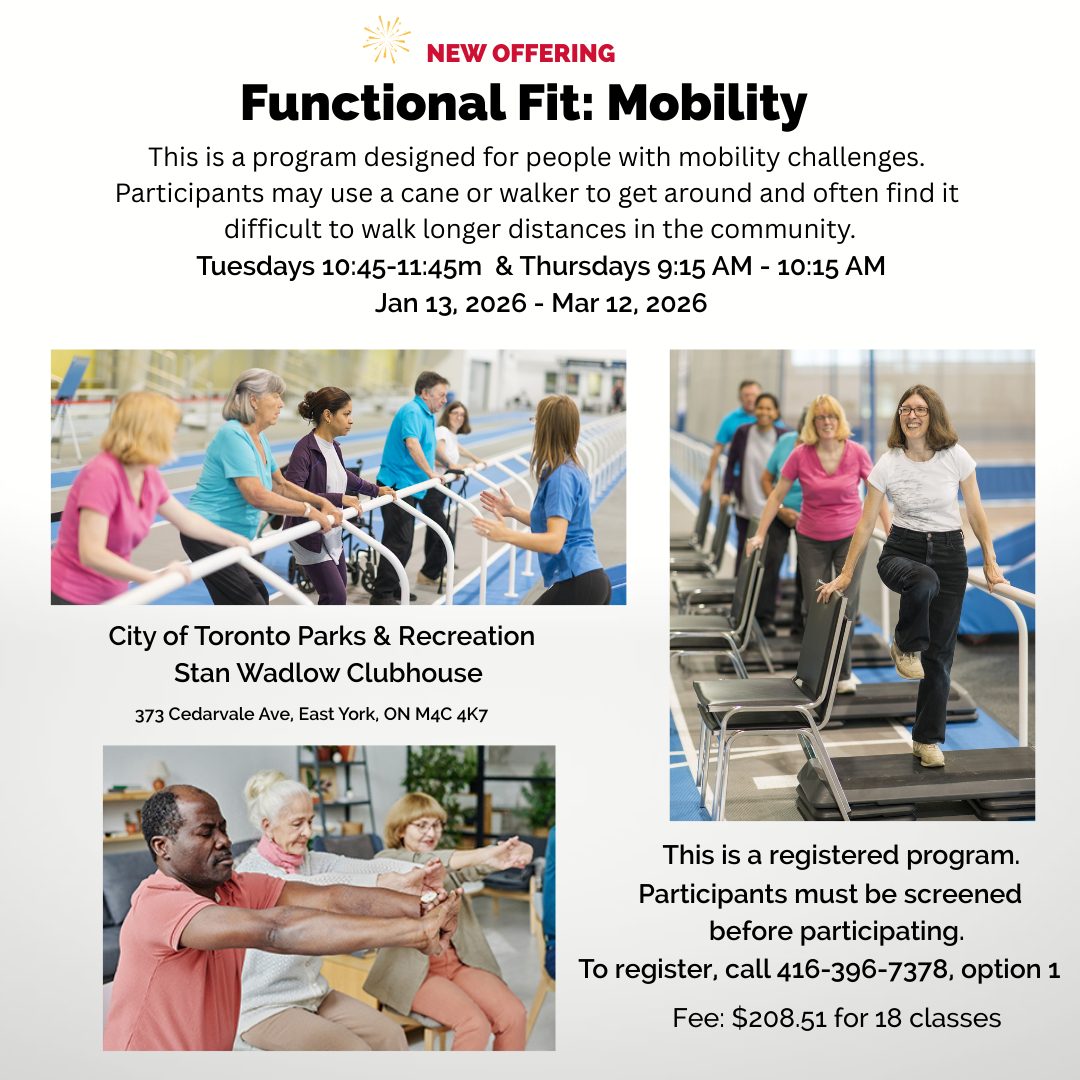 NEW OFFERING

Functional Fit: Mobility

This is a program designed for people with mobility challenges. Participants may use a cane or walker to get around and often find it difficult to walk longer distances in the community.

Tuesdays 10:45-11:45m & Thursdays 9:15 AM - 10:15 AM

Jan 13, 2026 - Mar 12, 2026

City of Toronto Parks & Recreation
Stan Wadlow Clubhouse

373 Cedarvale Ave, East York, ON M4C 4K7

This is a registered program. Participants must be screened before participating.
To register, call 416-396-7378, option 1

Fee: $208.51 for 18 classes